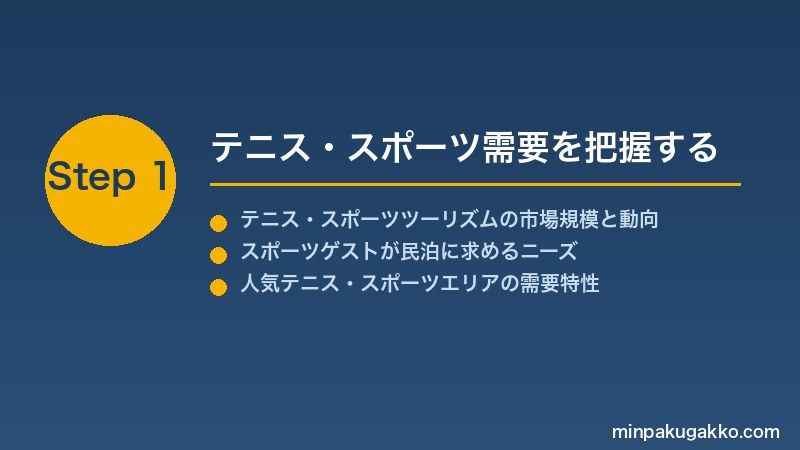 Step 1

テニス・スポーツ需要を把握する

テニス・スポーツツーリズムの市場規模と動向
スポーツゲストが民泊に求めるニーズ
人気テニス・スポーツエリアの需要特性

minpakugakko.com